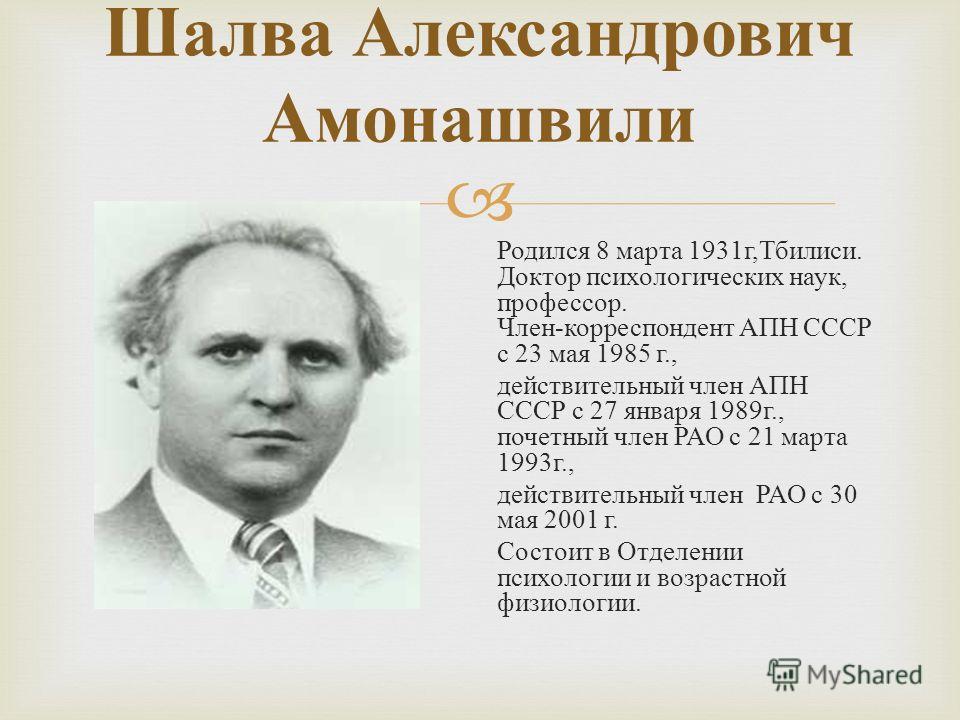 Шалва Александрович Амонашвили

Родился 8 марта 1931г,Тбилиси. Доктор психологических наук, профессор. Член-корреспондент АПН СССР с 23 мая 1985 г.,

действительный член АПН СССР с 27 января 1989г., почетный член РАО с 21 марта 1993г.,

действительный член РАО с 30 мая 2001 г.

Состоит в Отделении психологии и возрастной физиологии.

MyShared